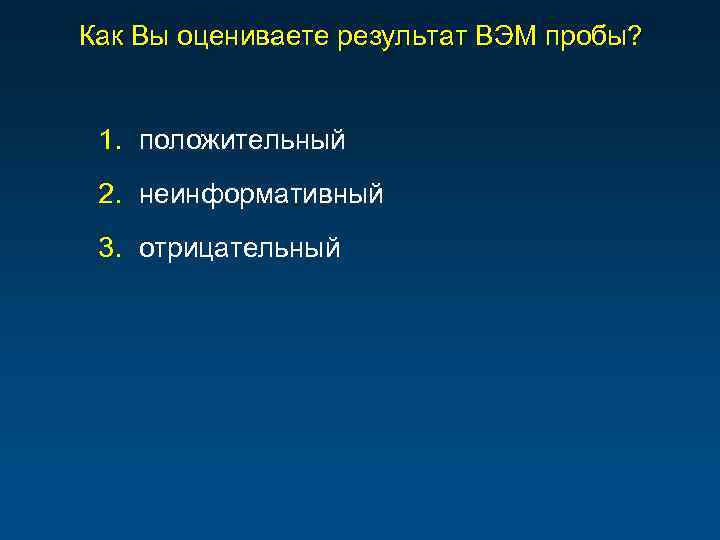 Как Вы оцениваете результат ВЭМ пробы?

1. положительный
2. неинформативный
3. отрицательный